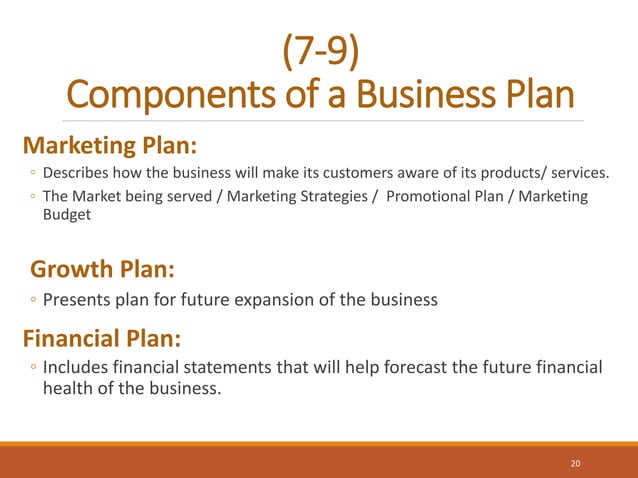 (7-9)
Components of a Business Plan

Marketing Plan:

◦ Describes how the business will make its customers aware of its products/ services.
◦ The Market being served / Marketing Strategies / Promotional Plan / Marketing Budget

Growth Plan:

◦ Presents plan for future expansion of the business

Financial Plan:

◦ Includes financial statements that will help forecast the future financial health of the business.

20